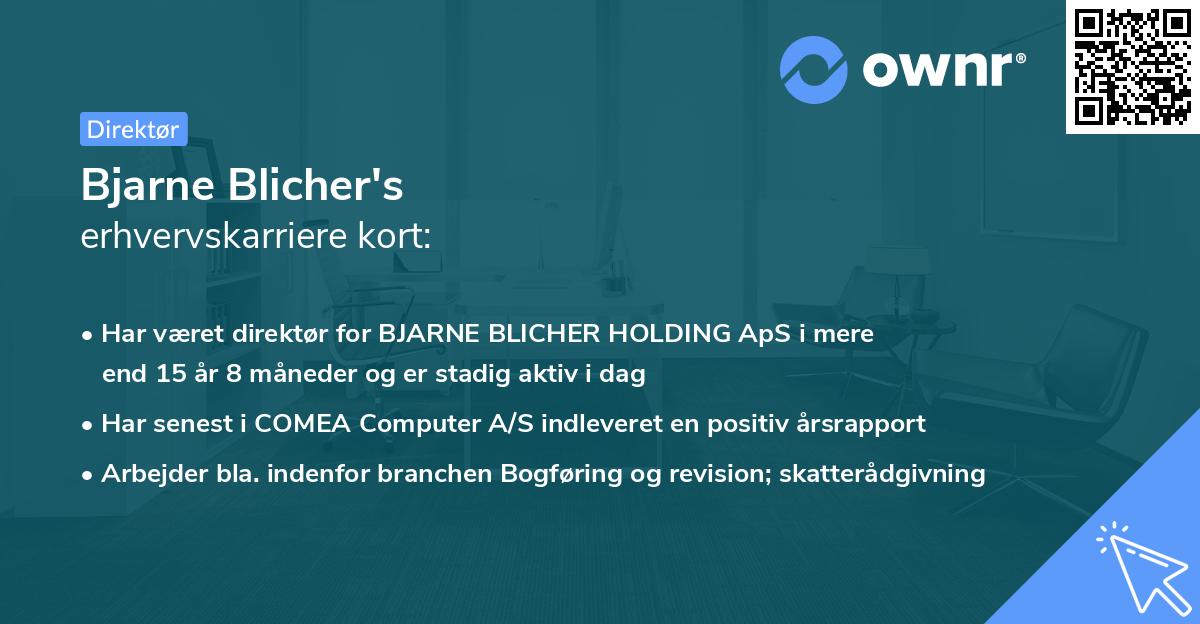 ownr®

Direktør

Bjarne Blicher's
erhvervskarriere kort:

• Har været direktør for BJARNE BLICHER HOLDING ApS i mere end 15 år 8 måneder og er stadig aktiv i dag
• Har senest i COMEA Computer A/S indleveret en positiv årsrapport
• Arbejder bla. indenfor branchen Bogføring og revision; skatterådgivning